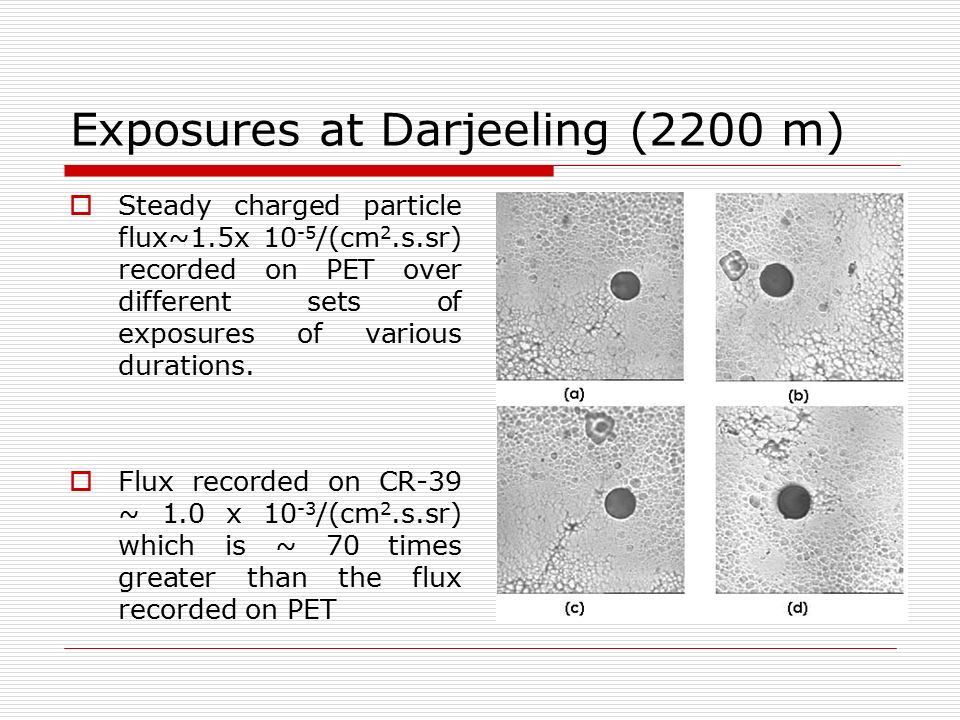 Exposures at Darjeeling (2200 m)

Steady charged particle flux~1.5x $10^{-5}$/($cm^2$.s.sr) recorded on PET over different sets of exposures of various durations.

Flux recorded on CR-39 ~ 1.0 x $10^{-3}$/($cm^2$.s.sr) which is ~ 70 times greater than the flux recorded on PET

(a)

(b)

(c)

(d)